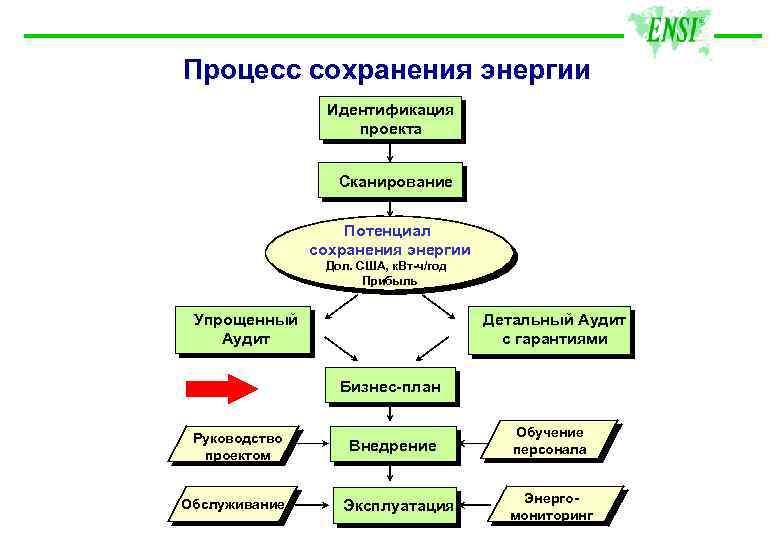 ENSI

Процесс сохранения энергии

Идентификация проекта

Сканирование

Потенциал сохранения энергии
Дол. США, кВт-ч/год
Прибыль

Упрощенный Аудит

Детальный Аудит с гарантиями

Бизнес-план

Руководство проектом

Внедрение

Обучение персонала

Обслуживание

Эксплуатация

Энерго-мониторинг